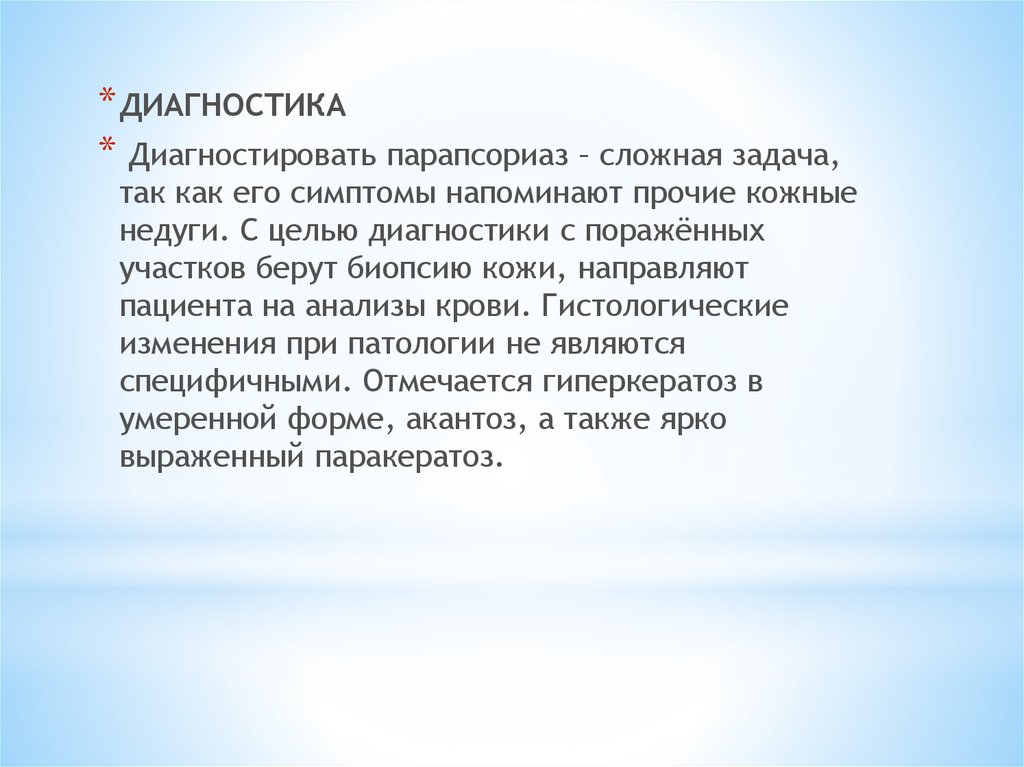 * ДИАГНОСТИКА

* Диагностировать парапсориаз – сложная задача, так как его симптомы напоминают прочие кожные недуги. С целью диагностики с поражённых участков берут биопсию кожи, направляют пациента на анализы крови. Гистологические изменения при патологии не являются специфичными. Отмечается гиперкератоз в умеренной форме, акантоз, а также ярко выраженный паракератоз.